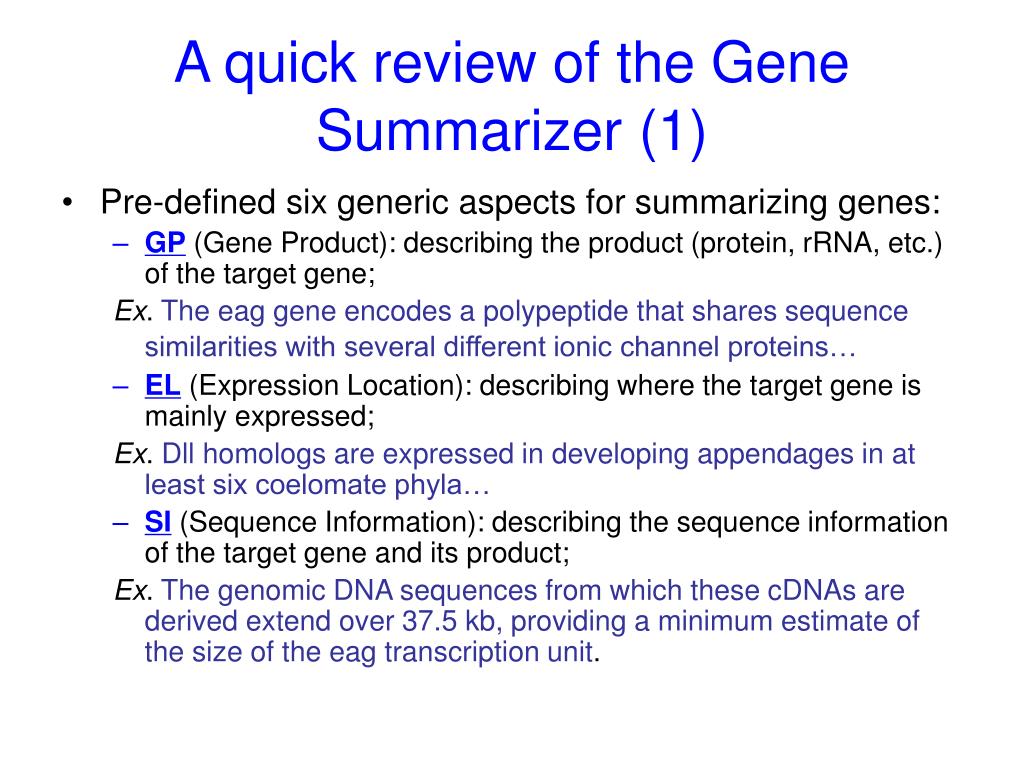 A quick review of the Gene Summarizer (1)

• Pre-defined six generic aspects for summarizing genes:
– GP (Gene Product): describing the product (protein, rRNA, etc.) of the target gene;
Ex. The eag gene encodes a polypeptide that shares sequence similarities with several different ionic channel proteins…
– EL (Expression Location): describing where the target gene is mainly expressed;
Ex. Dll homologs are expressed in developing appendages in at least six coelomate phyla…
– SI (Sequence Information): describing the sequence information of the target gene and its product;
Ex. The genomic DNA sequences from which these cDNAs are derived extend over 37.5 kb, providing a minimum estimate of the size of the eag transcription unit.